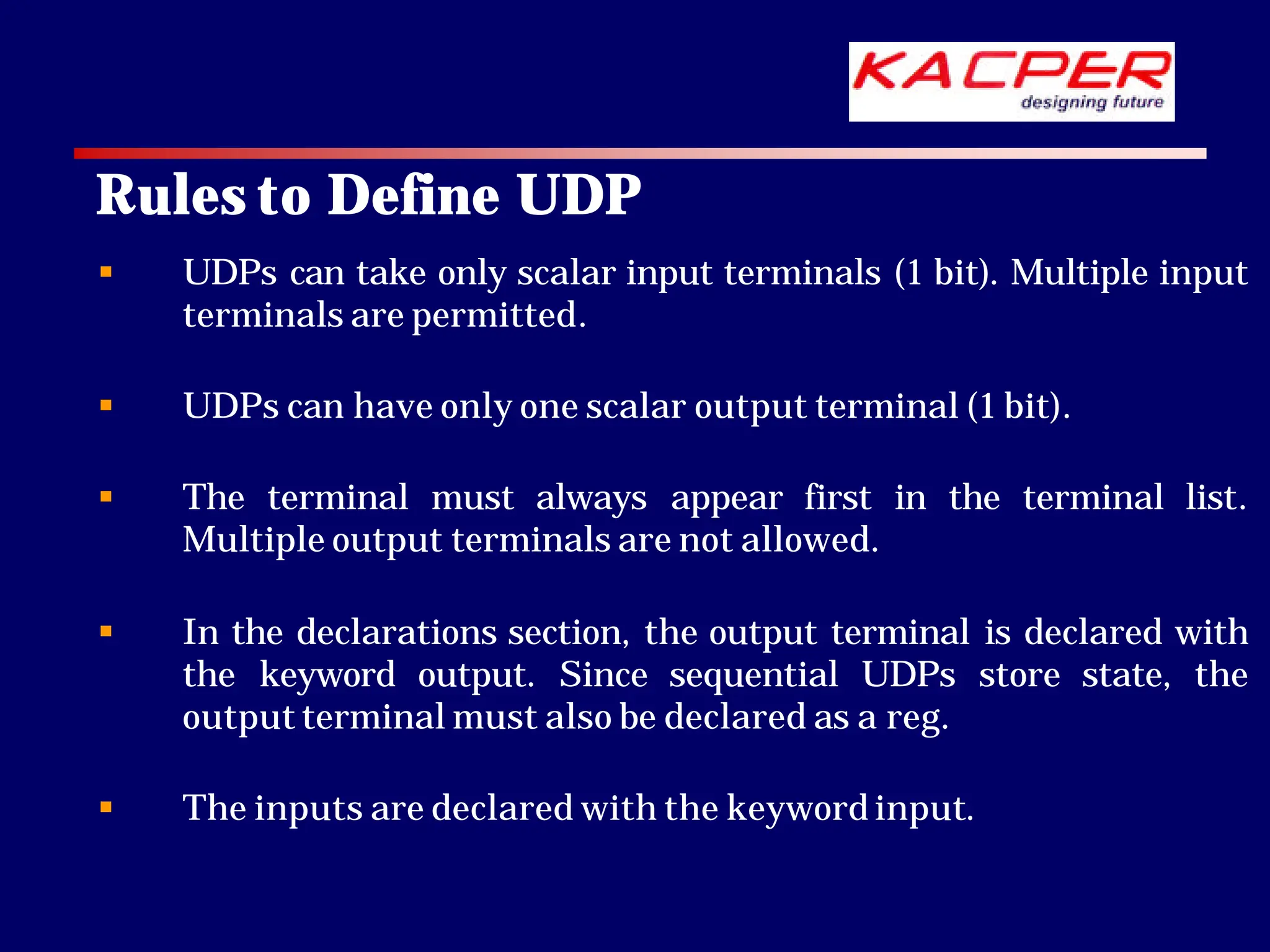 KACPER
designing future

Rules to Define UDP

▪ UDPs can take only scalar input terminals (1 bit). Multiple input terminals are permitted.

▪ UDPs can have only one scalar output terminal (1 bit).

▪ The terminal must always appear first in the terminal list. Multiple output terminals are not allowed.

▪ In the declarations section, the output terminal is declared with the keyword output. Since sequential UDPs store state, the output terminal must also be declared as a reg.

▪ The inputs are declared with the keyword input.